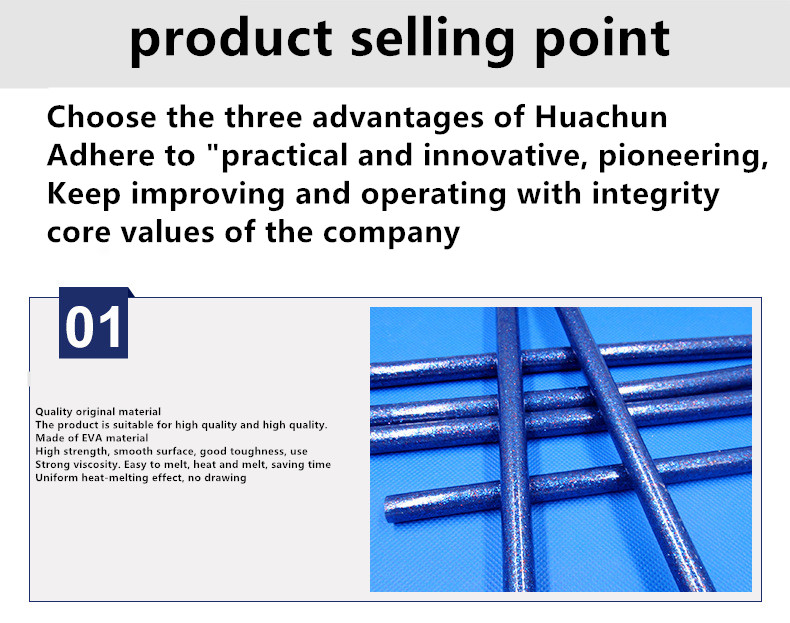 product selling point

Choose the three advantages of Huachun Adhere to "practical and innovative, pioneering, Keep improving and operating with integrity core values of the company

01

Quality original material
The product is suitable for high quality and high quality.
Made of EVA material
High strength, smooth surface, good toughness, use
Strong viscosity. Easy to melt, heat and melt, saving time
Uniform heat-melting effect, no drawing